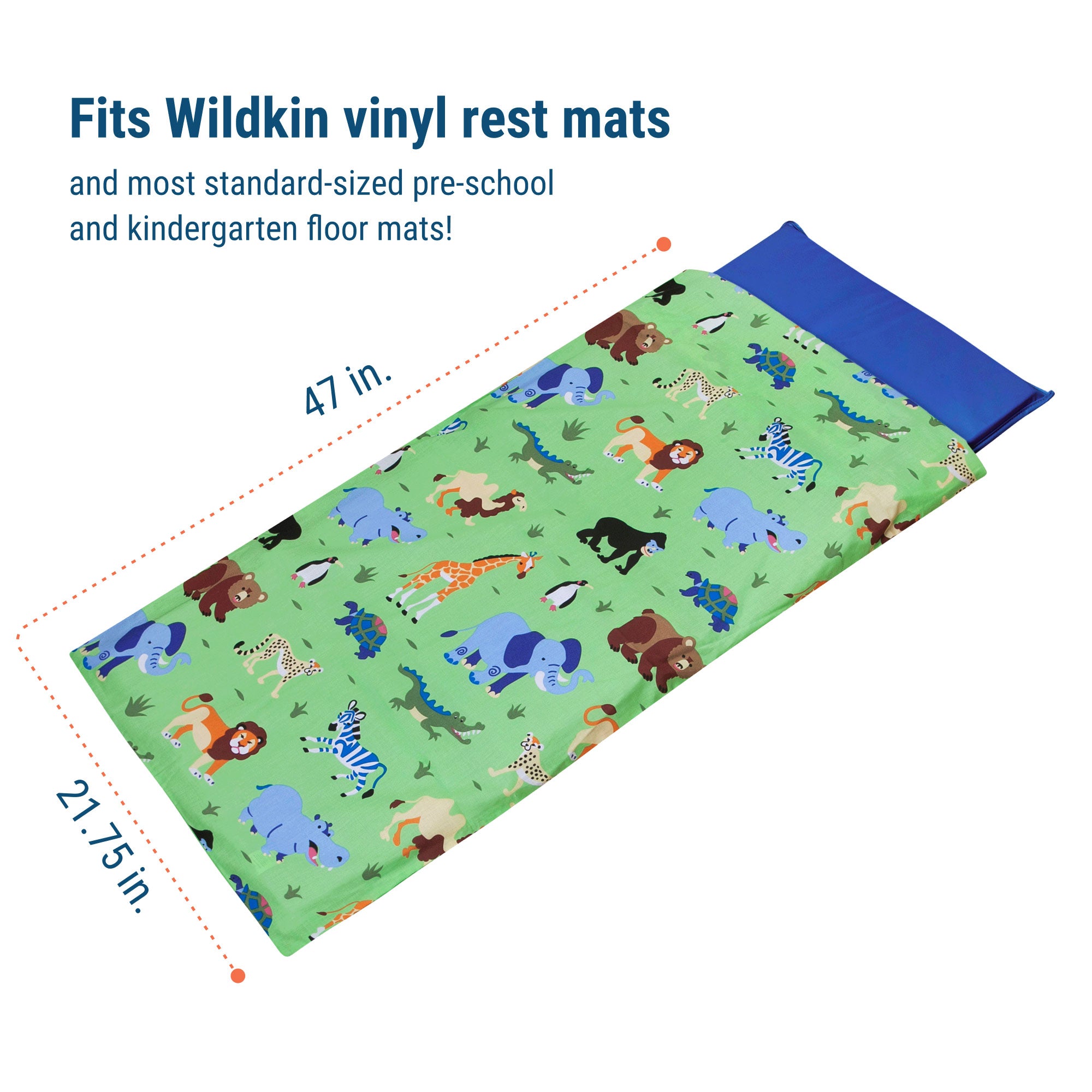 Fits Wildkin vinyl rest mats

and most standard-sized pre-school and kindergarten floor mats!

47 in.

21.75 in.